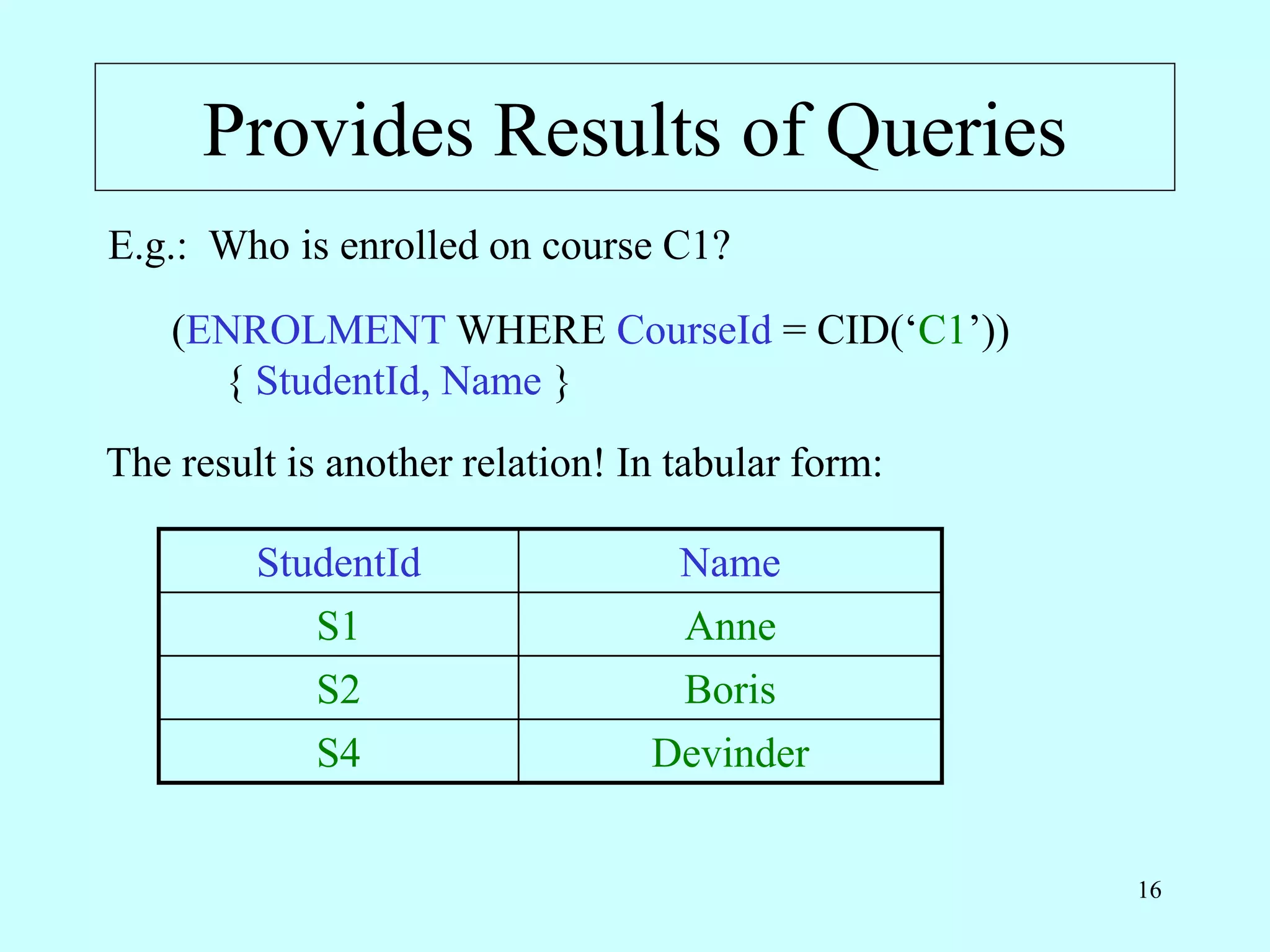 Provides Results of Queries

E.g.: Who is enrolled on course C1?

(ENROLMENT WHERE CourseId = CID(‘C1’))
{ StudentId, Name }

The result is another relation! In tabular form:

| StudentId | Name |
|---|---|
| S1 | Anne |
| S2 | Boris |
| S4 | Devinder |

16